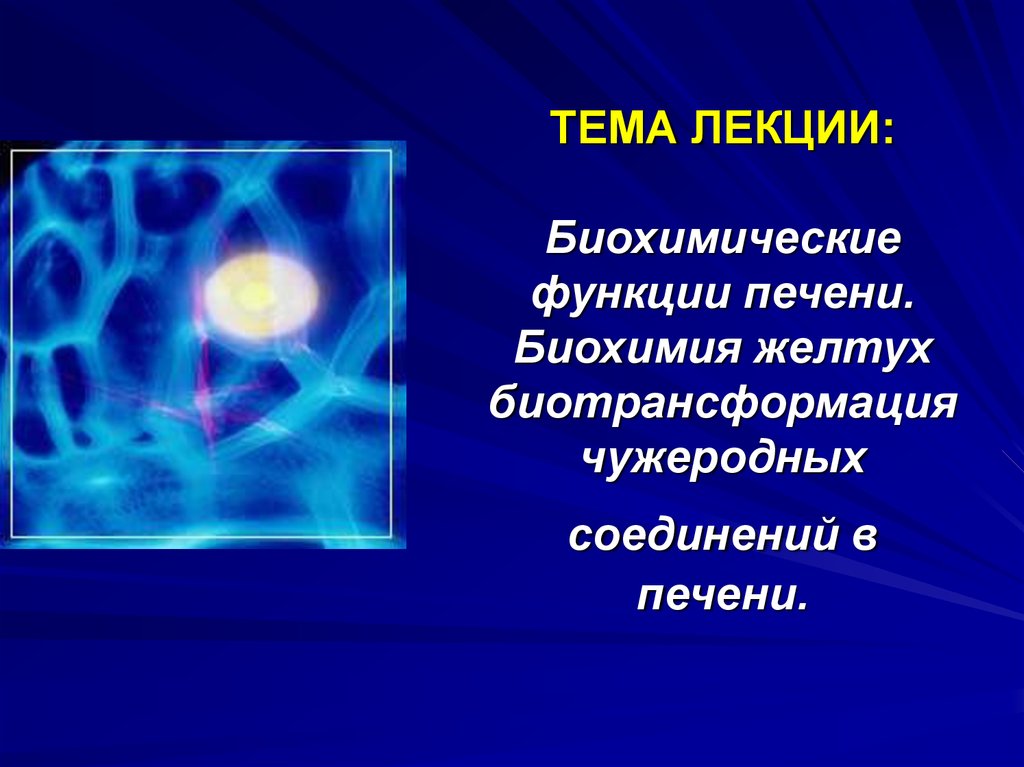 ТЕМА ЛЕКЦИИ:

Биохимические функции печени. Биохимия желтух биотрансформация чужеродных

соединений в печени.